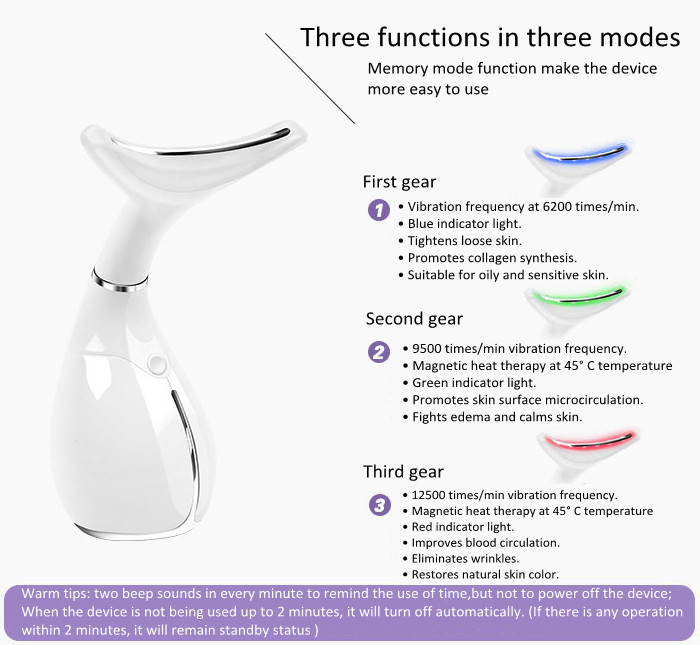 Three functions in three modes

Memory mode function make the device more easy to use

First gear

1
• Vibration frequency at 6200 times/min.
• Blue indicator light.
• Tightens loose skin.
• Promotes collagen synthesis.
• Suitable for oily and sensitive skin.

Second gear

2
• 9500 times/min vibration frequency.
• Magnetic heat therapy at 45° C temperature
• Green indicator light.
• Promotes skin surface microcirculation.
• Fights edema and calms skin.

Third gear

3
• 12500 times/min vibration frequency.
• Magnetic heat therapy at 45° C temperature
• Red indicator light.
• Improves blood circulation.
• Eliminates wrinkles.
• Restores natural skin color.

Warm tips: two beep sounds in every minute to remind the use of time,but not to power off the device; When the device is not being used up to 2 minutes, it will turn off automatically. (If there is any operation within 2 minutes, it will remain standby status )